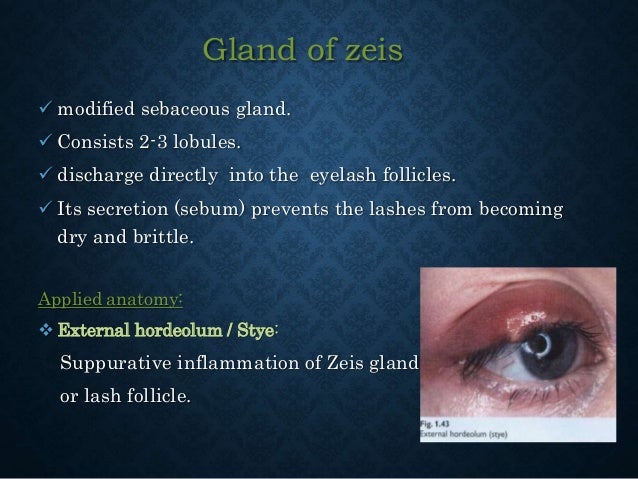 Gland of zeis

✓ modified sebaceous gland.

✓ Consists 2-3 lobules.

✓ discharge directly into the eyelash follicles.

✓ Its secretion (sebum) prevents the lashes from becoming dry and brittle.

Applied anatomy:

❖ External hordeolum / Stye:

Suppurative inflammation of Zeis gland or lash follicle.

Fig. 1.43
External hordeolum (stye)